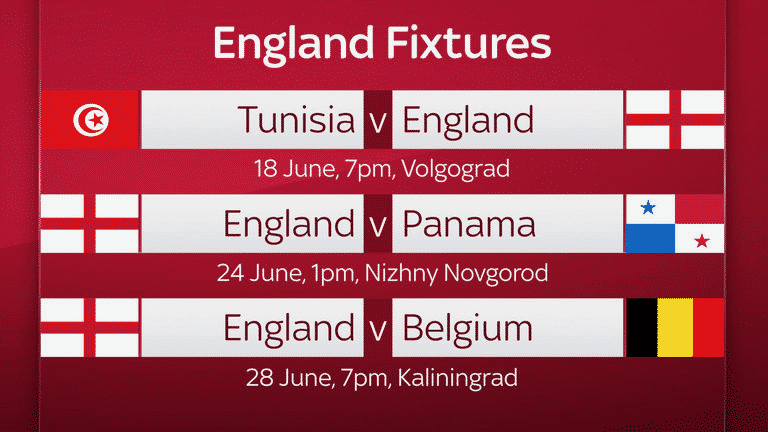 England Fixtures

Tunisia v England

18 June, 7pm, Volgograd

England v Panama

24 June, 1pm, Nizhny Novgorod

England v Belgium

28 June, 7pm, Kaliningrad